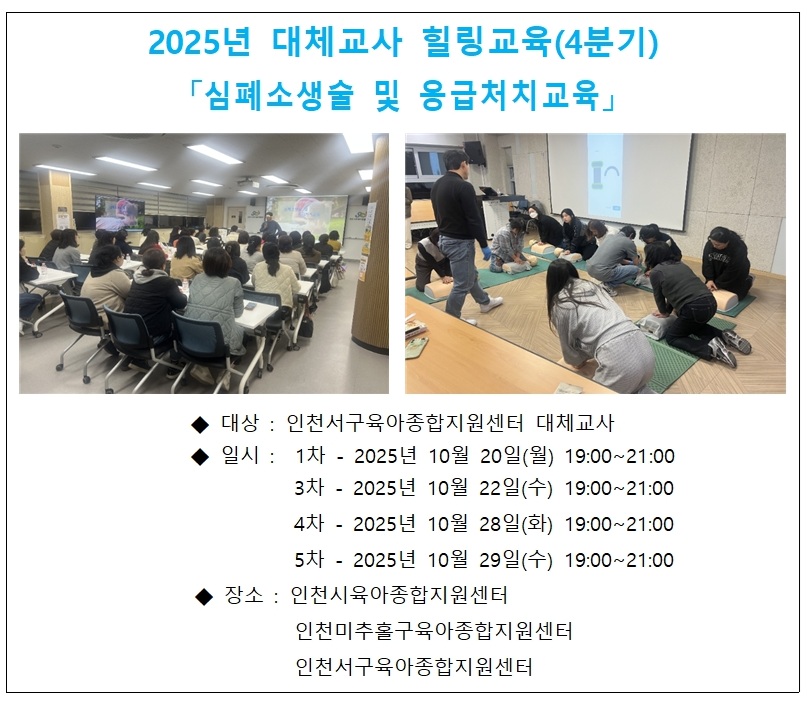 2025년 대체교사 힐링교육(4분기)
「심폐소생술 및 응급처치교육」

◆ 대상 : 인천서구육아종합지원센터 대체교사
◆ 일시 : 1차 - 2025년 10월 20일(월) 19:00~21:00
3차 - 2025년 10월 22일(수) 19:00~21:00
4차 - 2025년 10월 28일(화) 19:00~21:00
5차 - 2025년 10월 29일(수) 19:00~21:00
◆ 장소 : 인천시육아종합지원센터
인천미추홀구육아종합지원센터
인천서구육아종합지원센터